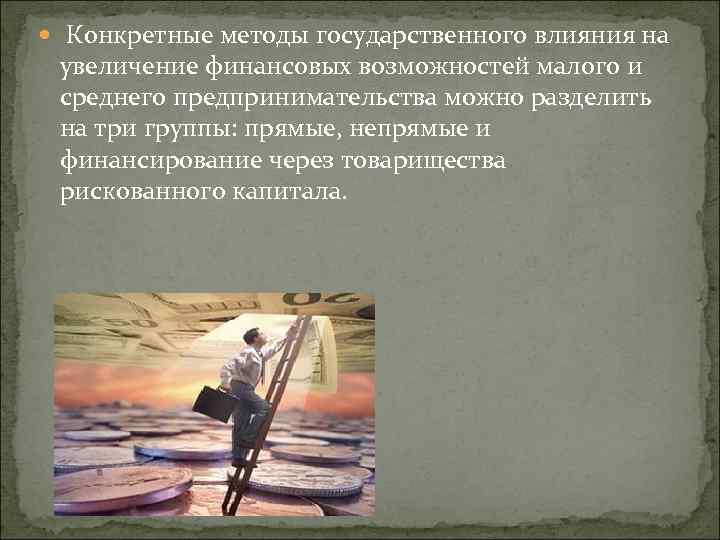 Конкретные методы государственного влияния на увеличение финансовых возможностей малого и среднего предпринимательства можно разделить на три группы: прямые, непрямые и финансирование через товарищества рискованного капитала.